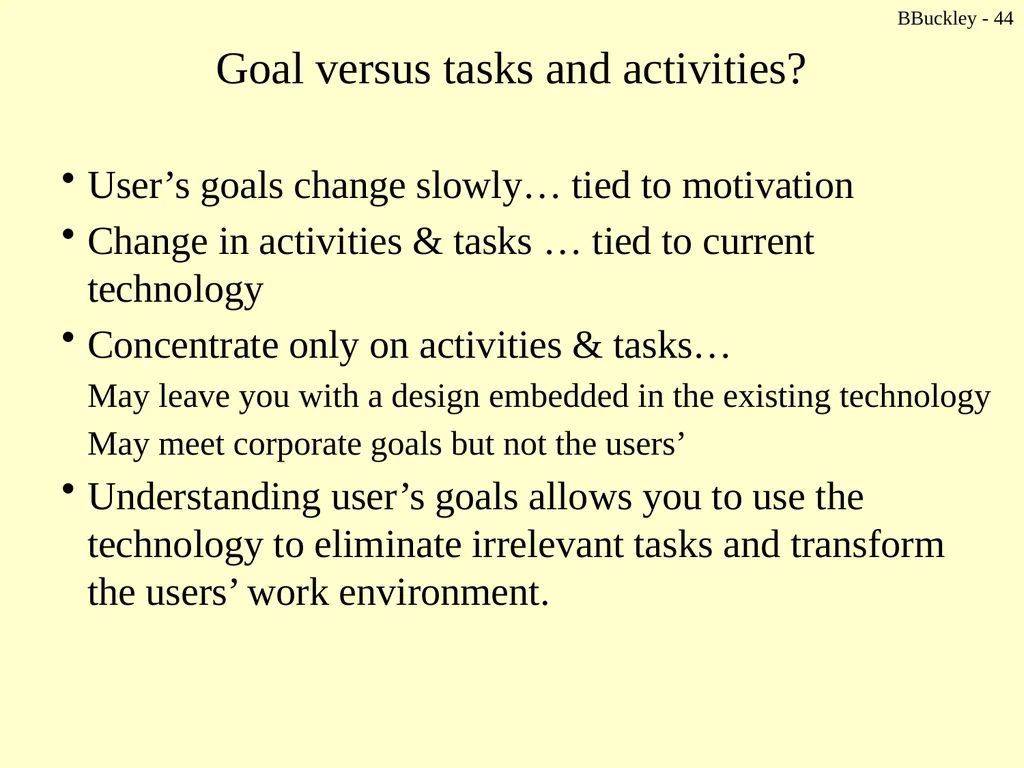 BBuckley - 44

Goal versus tasks and activities?

• User’s goals change slowly… tied to motivation
• Change in activities & tasks … tied to current technology
• Concentrate only on activities & tasks…
May leave you with a design embedded in the existing technology
May meet corporate goals but not the users’
• Understanding user’s goals allows you to use the technology to eliminate irrelevant tasks and transform the users’ work environment.